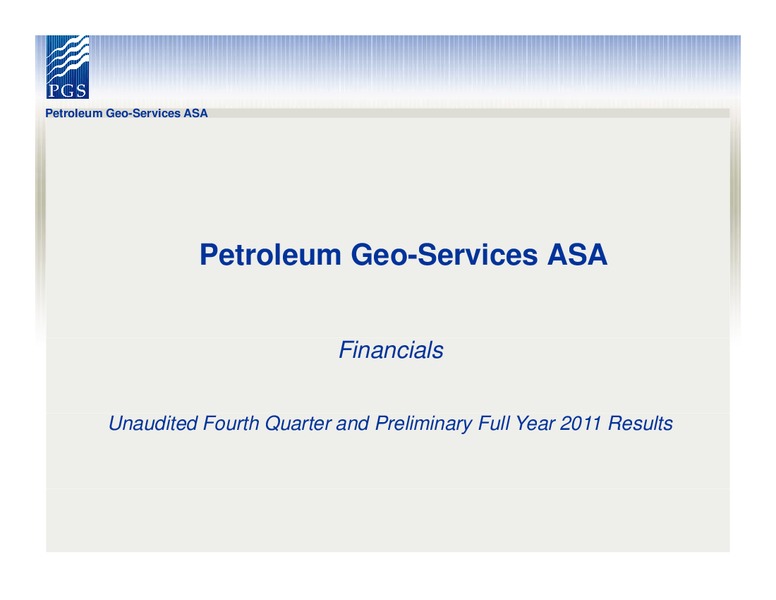 PGS

Petroleum Geo-Services ASA

Petroleum Geo-Services ASA

Financials

Unaudited Fourth Quarter and Preliminary Full Year 2011 Results